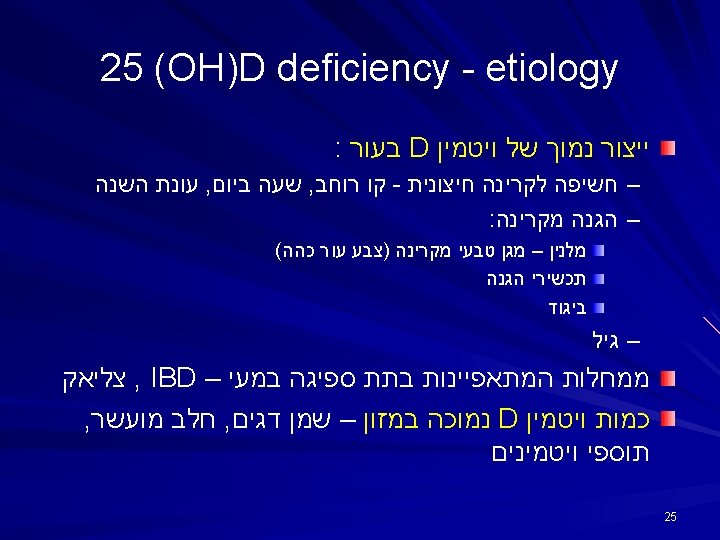 25 (OH)D deficiency - etiology

ייצור נמוך של ויטמין D בעור :

– חשיפה לקרינה חיצונית - קו רוחב, שעה ביום, עונת השנה

– הגנה מקרינה:

מלנין – מגן טבעי מקרינה (צבע עור כהה)

תכשירי הגנה

ביגוד

– גיל

ממחלות המתאפיינות בתת ספיגה במעי – IBD , צליאק

כמות ויטמין D נמוכה במזון – שמן דגים, חלב מועשר, תוספי ויטמינים

25